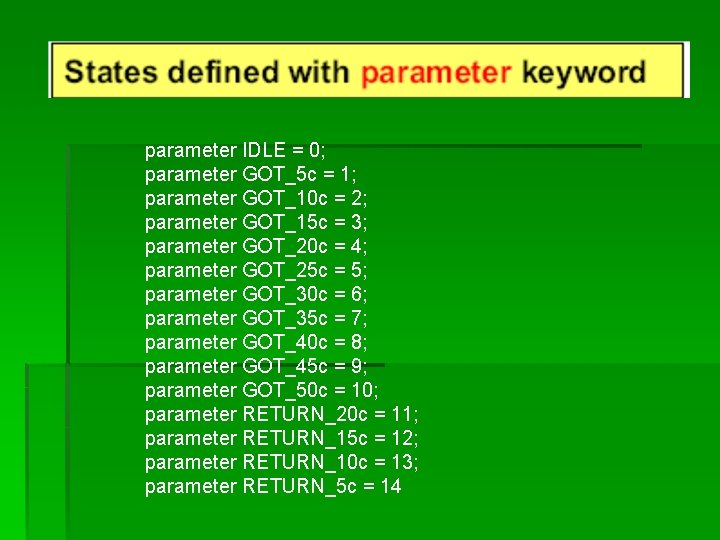 States defined with parameter keyword

parameter IDLE = 0;
parameter GOT_5c = 1;
parameter GOT_10c = 2;
parameter GOT_15c = 3;
parameter GOT_20c = 4;
parameter GOT_25c = 5;
parameter GOT_30c = 6;
parameter GOT_35c = 7;
parameter GOT_40c = 8;
parameter GOT_45c = 9;
parameter GOT_50c = 10;
parameter RETURN_20c = 11;
parameter RETURN_15c = 12;
parameter RETURN_10c = 13;
parameter RETURN_5c = 14